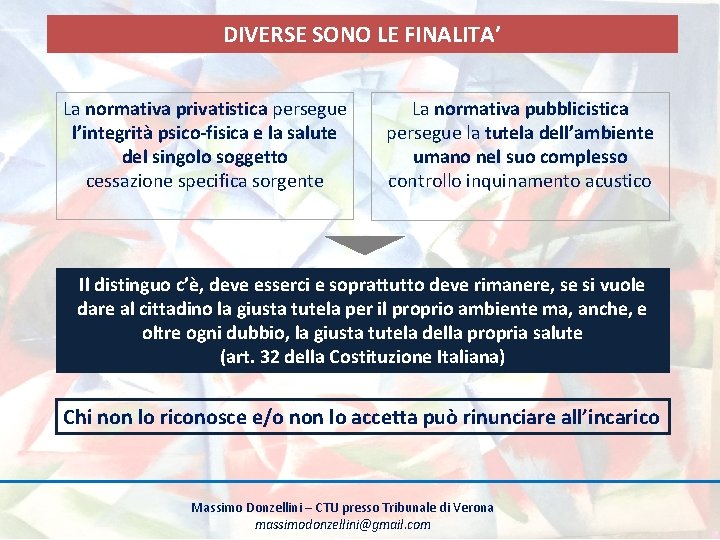 DIVERSE SONO LE FINALITA’

La normativa privatistica persegue l’integrità psico-fisica e la salute del singolo soggetto
cessazione specifica sorgente

La normativa pubblicistica persegue la tutela dell’ambiente umano nel suo complesso
controllo inquinamento acustico

Il distinguo c’è, deve esserci e soprattutto deve rimanere, se si vuole dare al cittadino la giusta tutela per il proprio ambiente ma, anche, e oltre ogni dubbio, la giusta tutela della propria salute
(art. 32 della Costituzione Italiana)

Chi non lo riconosce e/o non lo accetta può rinunciare all’incarico

Massimo Donzellini – CTU presso Tribunale di Verona
massimodonzellini@gmail.com